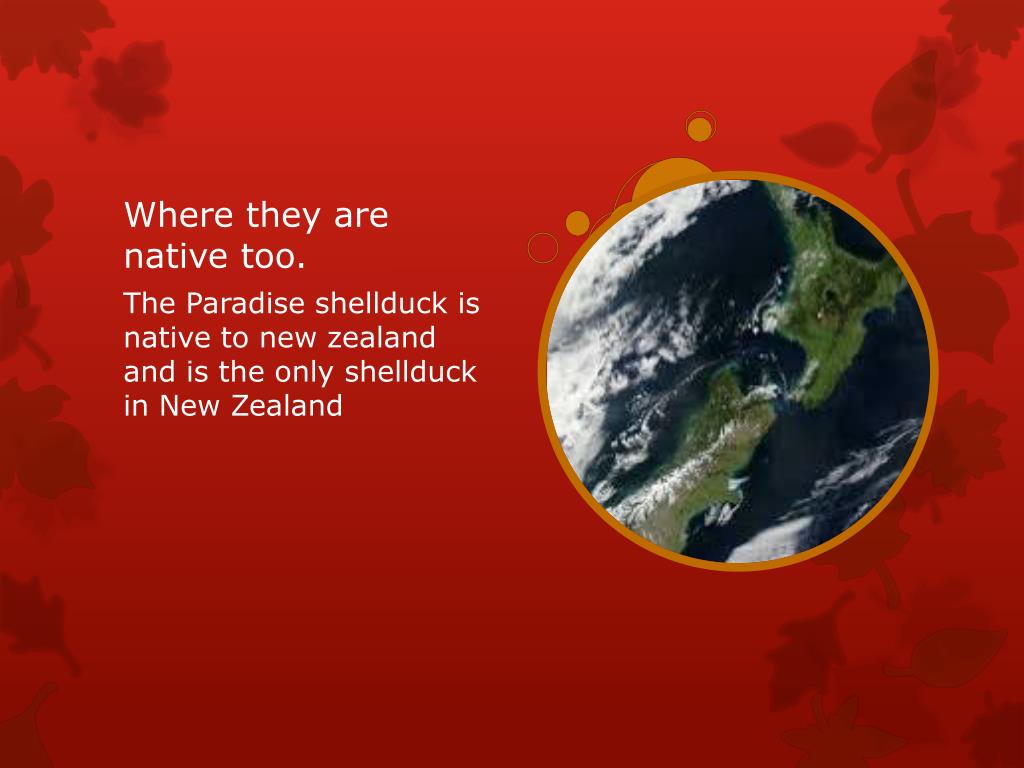 Where they are native too.

The Paradise shellduck is native to new zealand and is the only shellduck in New Zealand